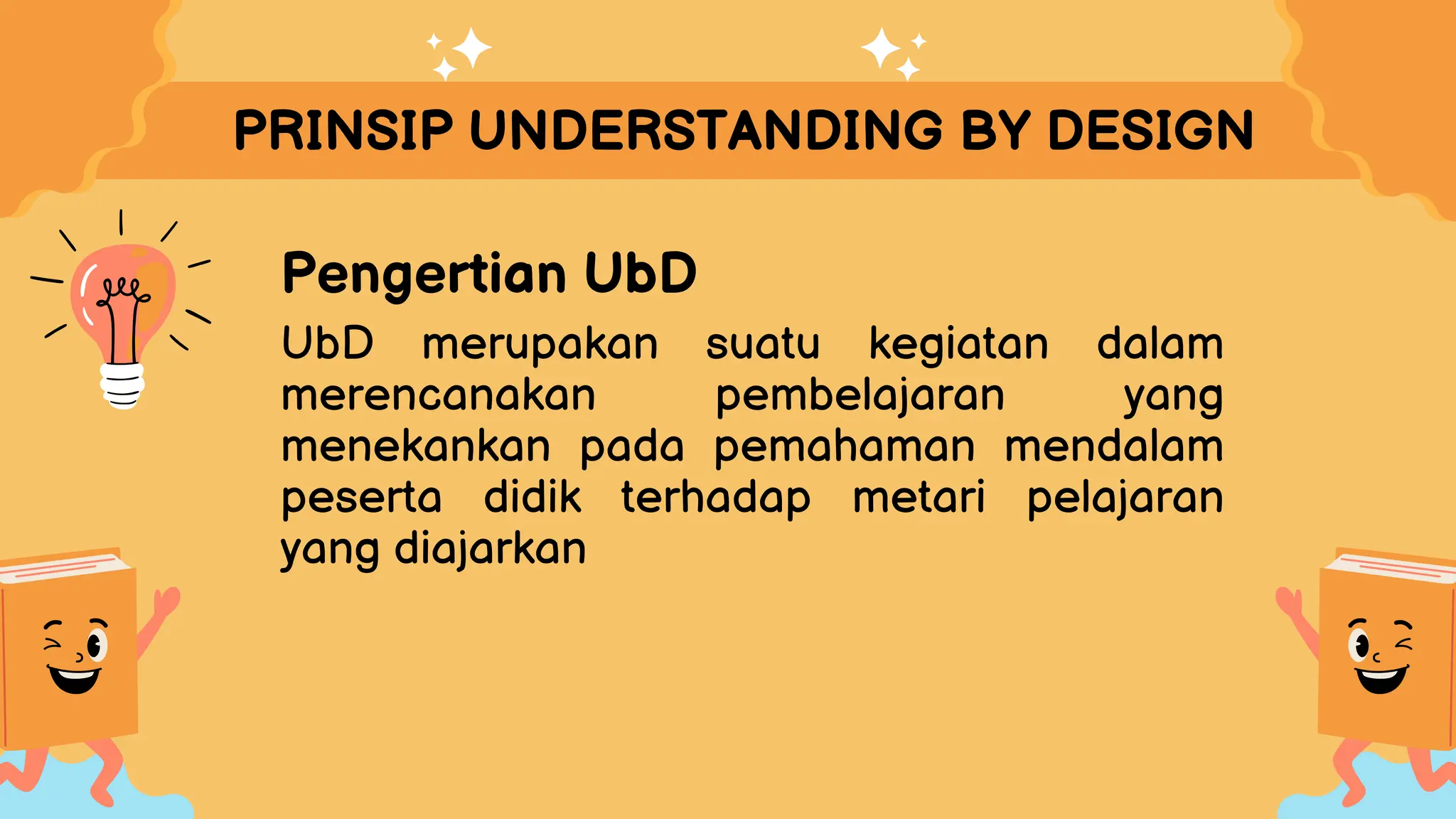 PRINSIP UNDERSTANDING BY DESIGN

Pengertian UbD

UbD merupakan suatu kegiatan dalam merencanakan pembelajaran yang menekankan pada pemahaman mendalam peserta didik terhadap metari pelajaran yang diajarkan